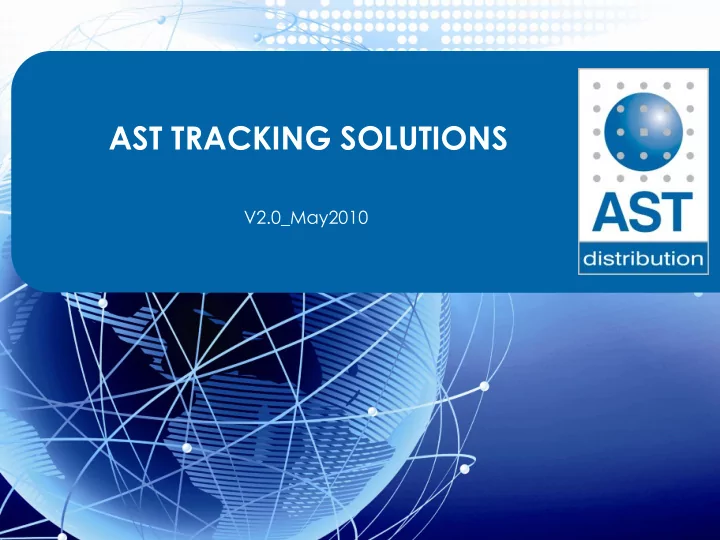 AST TRACKING SOLUTIONS

V2.0_May2010

AST
distribution